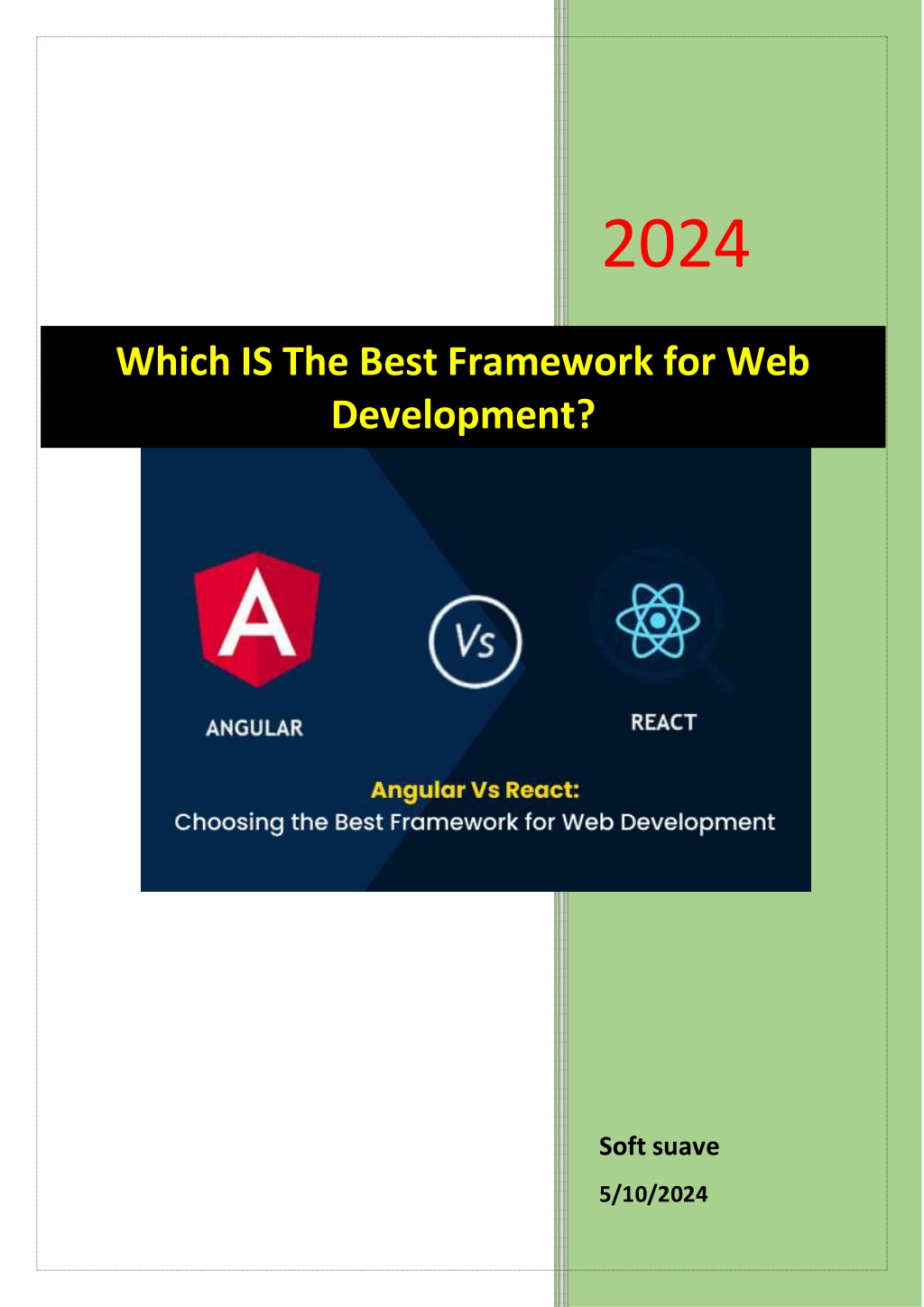 2024

Which IS The Best Framework for Web Development?

A

ANGULAR

Vs

REACT

Angular Vs React:
Choosing the Best Framework for Web Development

Soft suave

5/10/2024